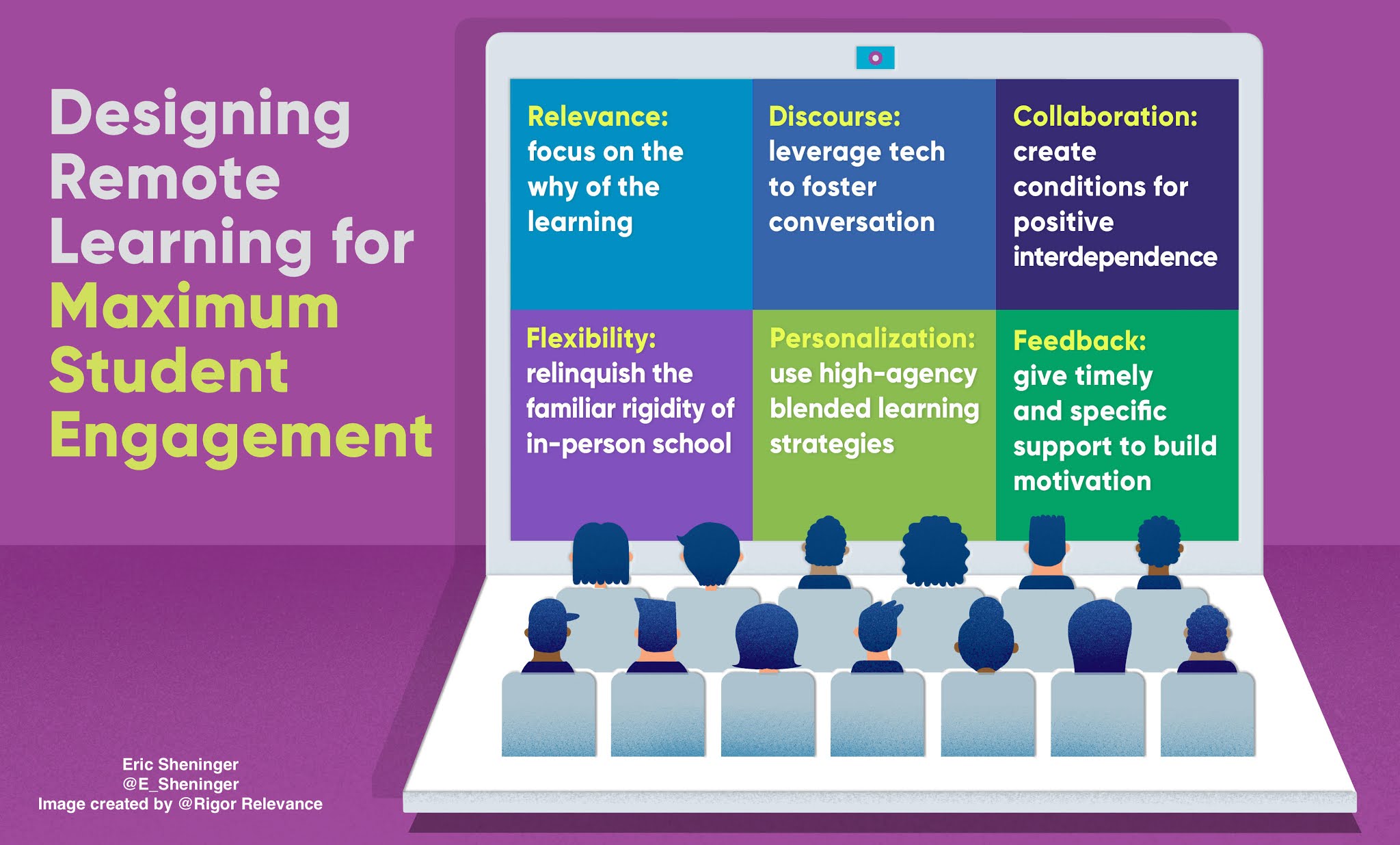 Designing Remote Learning for Maximum Student Engagement

Relevance: focus on the why of the learning

Discourse: leverage tech to foster conversation

Collaboration: create conditions for positive interdependence

Flexibility: relinquish the familiar rigidity of in-person school

Personalization: use high-agency blended learning strategies

Feedback: give timely and specific support to build motivation

Eric Sheninger
@E_Sheninger
Image created by @Rigor Relevance